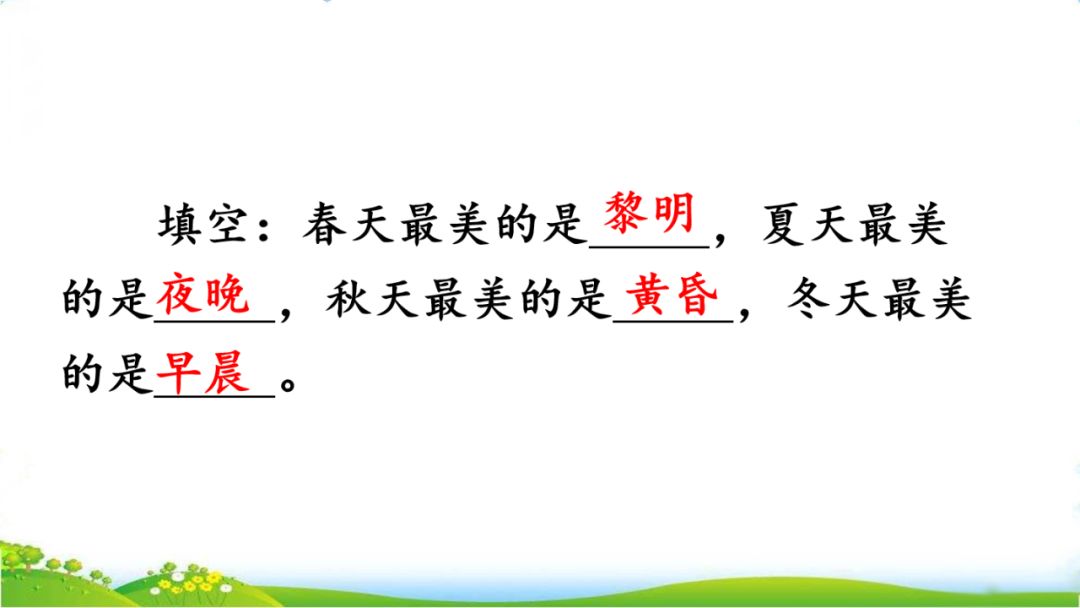 填空：春天最美的是黎明，夏天最美的是夜晚，秋天最美的是黄昏，冬天最美的是早晨。